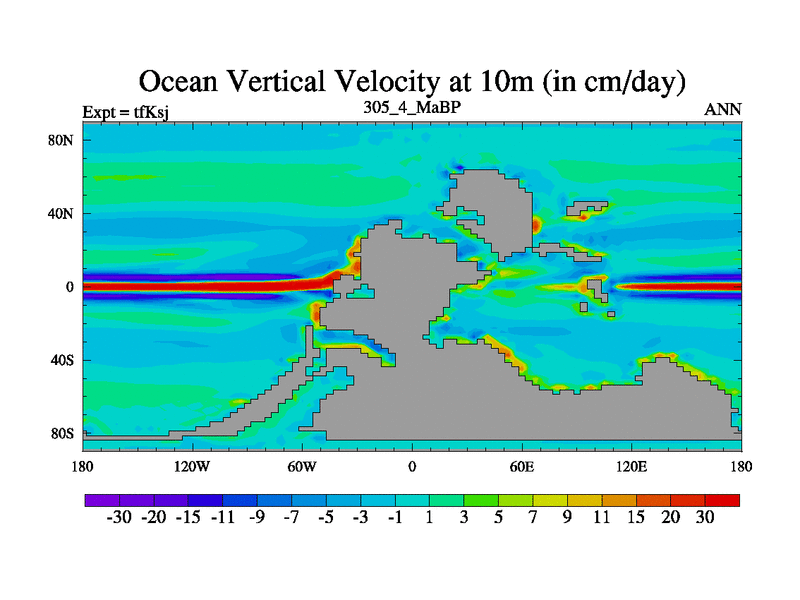 Ocean Vertical Velocity at 10m (in cm/day)

Expt = tfKsj
305_4_MaBP
ANN

80N
40N
0
40S
80S

180 120W 60W 0 60E 120E 180

-30 -20 -15 -11 -9 -7 -5 -3 -1 1 3 5 7 9 11 15 20 30